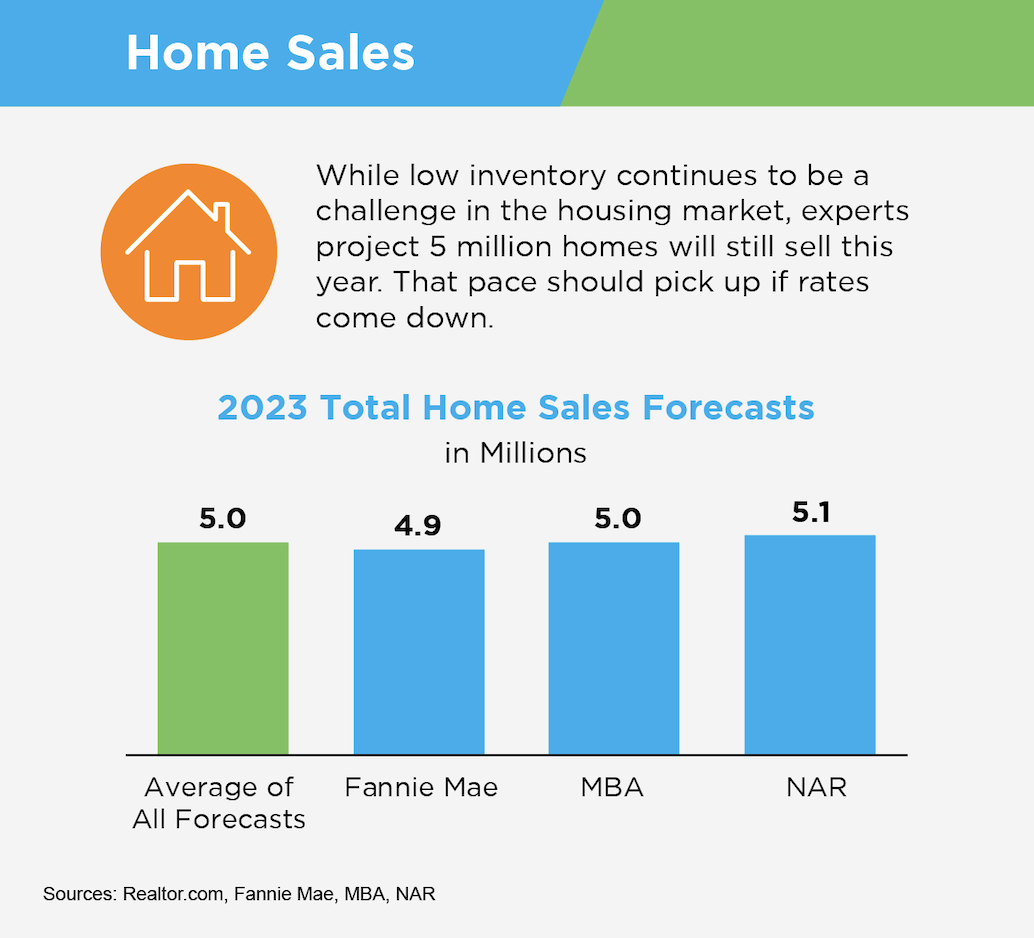 Home Sales

While low inventory continues to be a challenge in the housing market, experts project 5 million homes will still sell this year. That pace should pick up if rates come down.

2023 Total Home Sales Forecasts
in Millions

5.0
4.9
5.0
5.1

Average of All Forecasts
Fannie Mae
MBA
NAR

Sources: Realtor.com, Fannie Mae, MBA, NAR